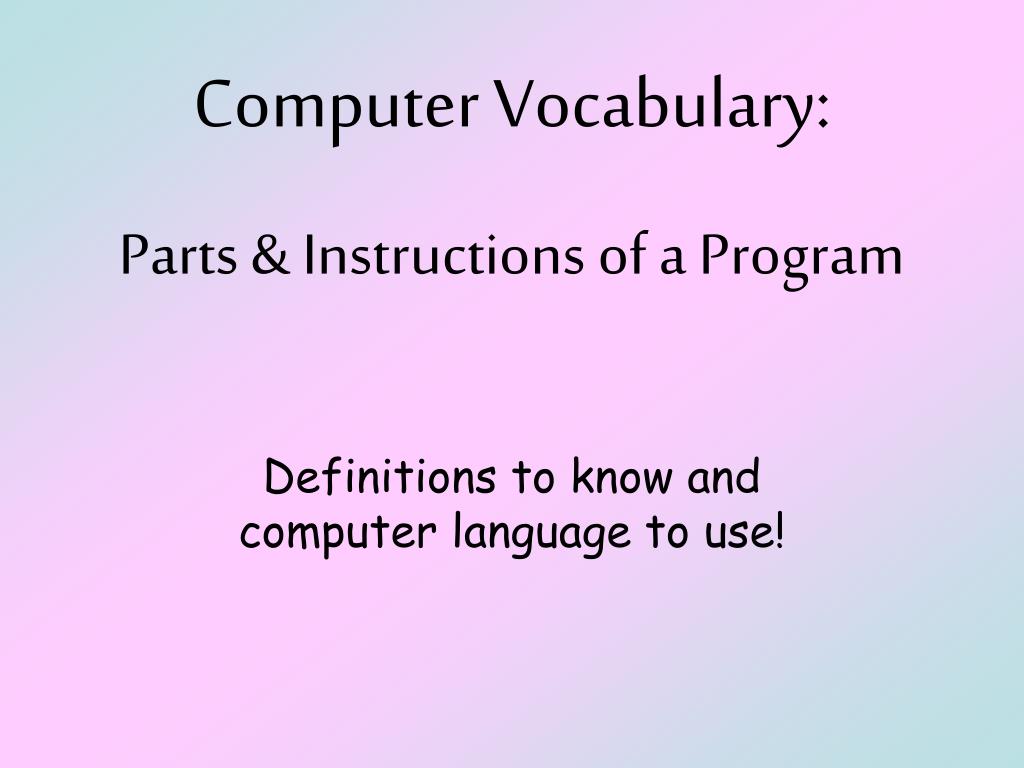 Computer Vocabulary:

Parts & Instructions of a Program

Definitions to know and computer language to use!